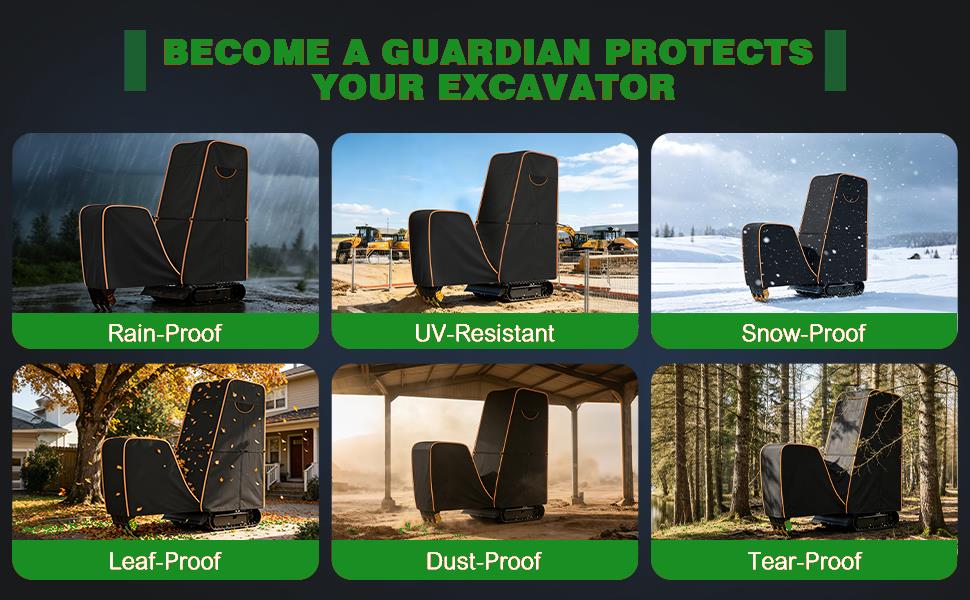 BECOME A GUARDIAN PROTECTS YOUR EXCAVATOR

Rain-Proof

UV-Resistant

Snow-Proof

Leaf-Proof

Dust-Proof

Tear-Proof